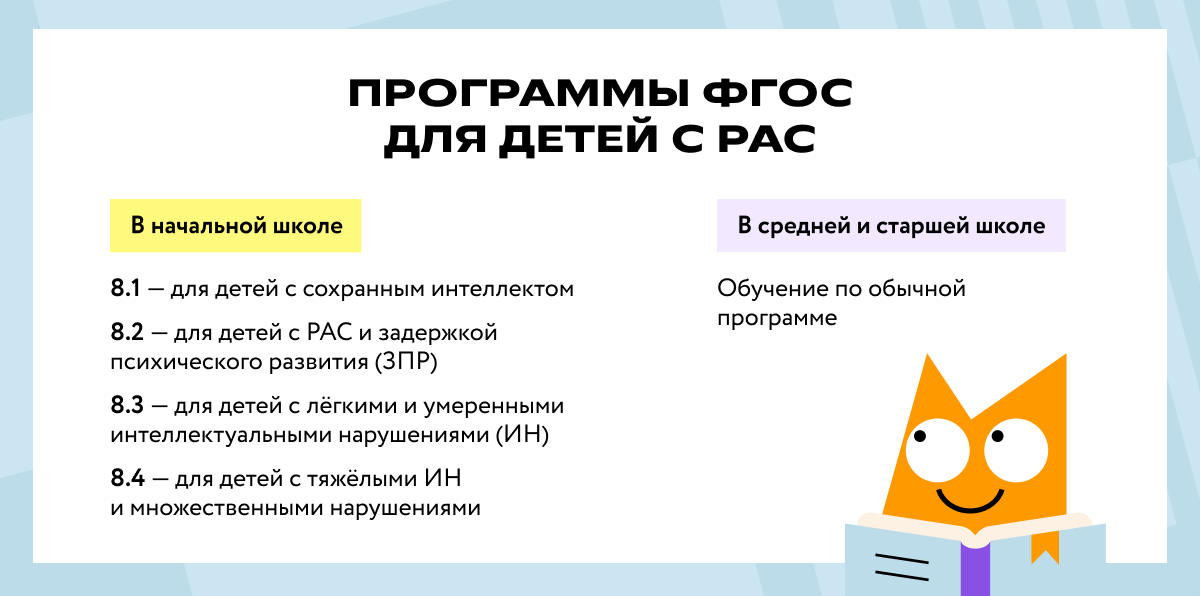 ПРОГРАММЫ ФГОС ДЛЯ ДЕТЕЙ С РАС

В начальной школе

8.1 — для детей с сохранным интеллектом

8.2 — для детей с РАС и задержкой психического развития (ЗПР)

8.3 — для детей с лёгкими и умеренными интеллектуальными нарушениями (ИН)

8.4 — для детей с тяжёлыми ИН и множественными нарушениями

В средней и старшей школе

Обучение по обычной программе